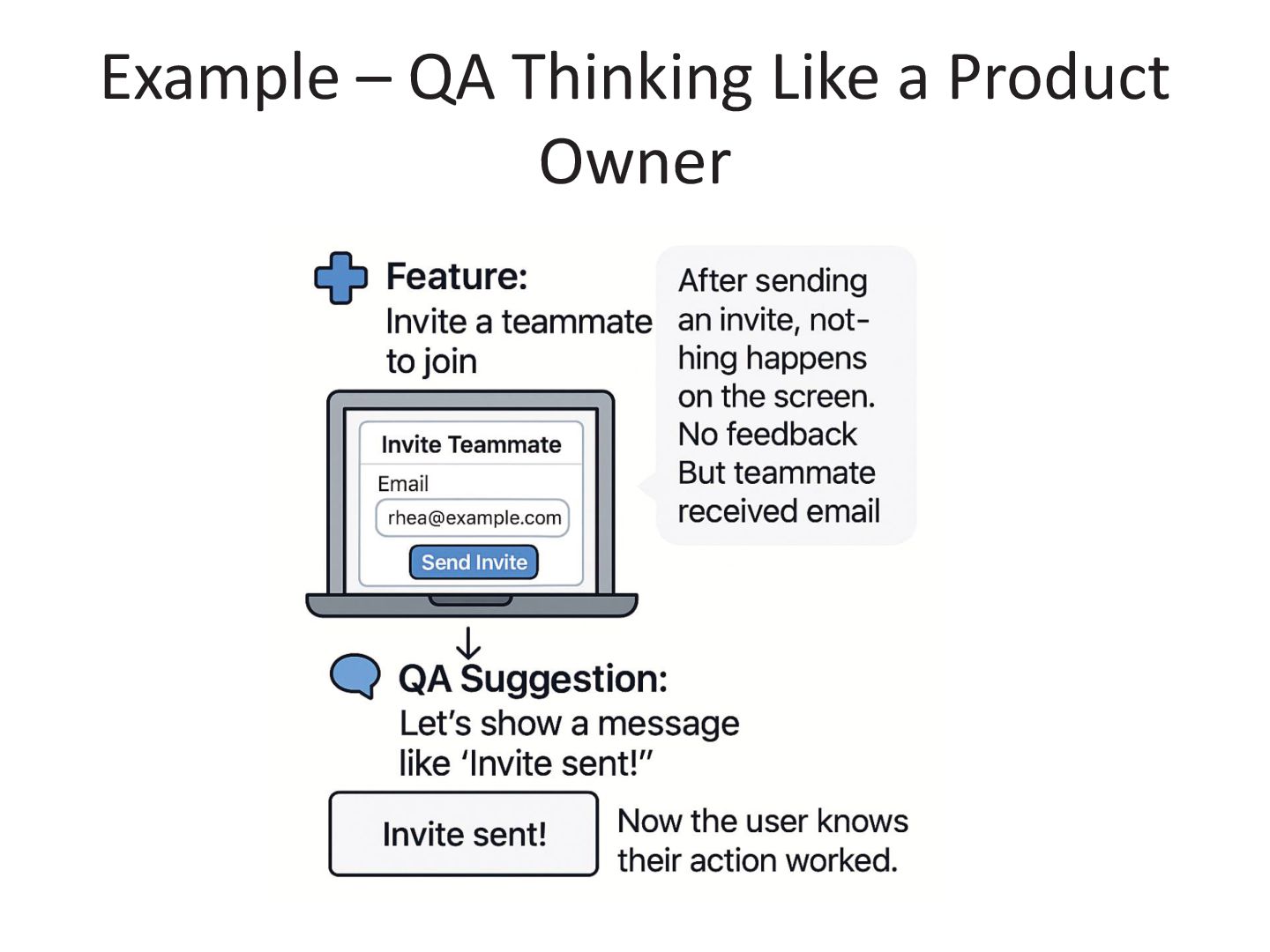 Example – QA Thinking Like a Product Owner

Feature:
Invite a teammate to join

Invite Teammate
Email
rhea@example.com
Send Invite

After sending an invite, nothing happens on the screen. No feedback But teammate received email

QA Suggestion:
Let's show a message like 'Invite sent!"

Invite sent!

Now the user knows their action worked.